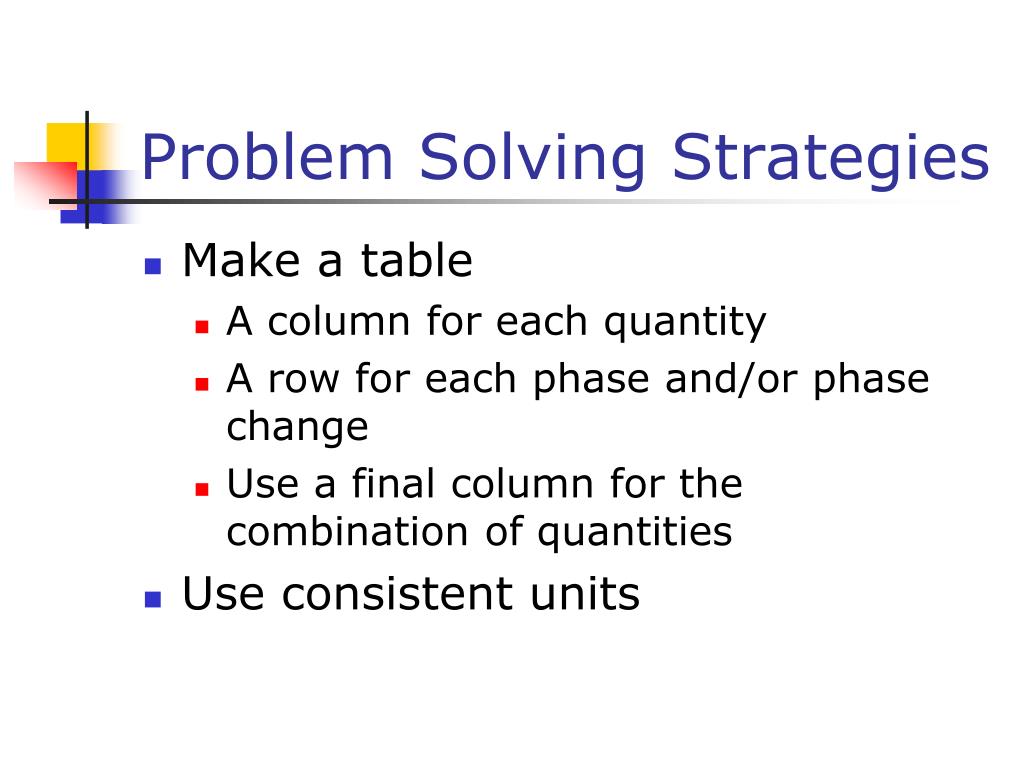 Problem Solving Strategies

- Make a table
  - A column for each quantity
  - A row for each phase and/or phase change
  - Use a final column for the combination of quantities
- Use consistent units